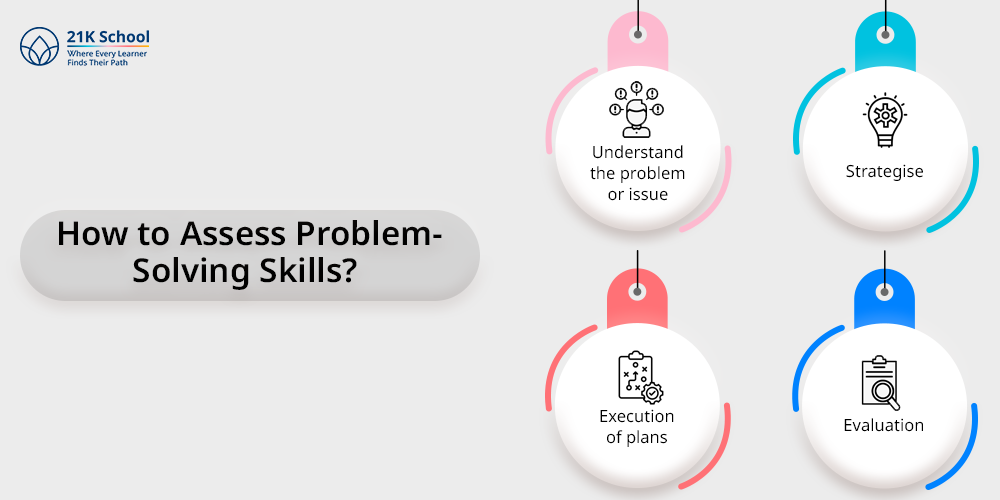 21K School
Where Every Learner Finds Their Path

How to Assess Problem-Solving Skills?

Understand the problem or issue

Strategise

Execution of plans

Evaluation